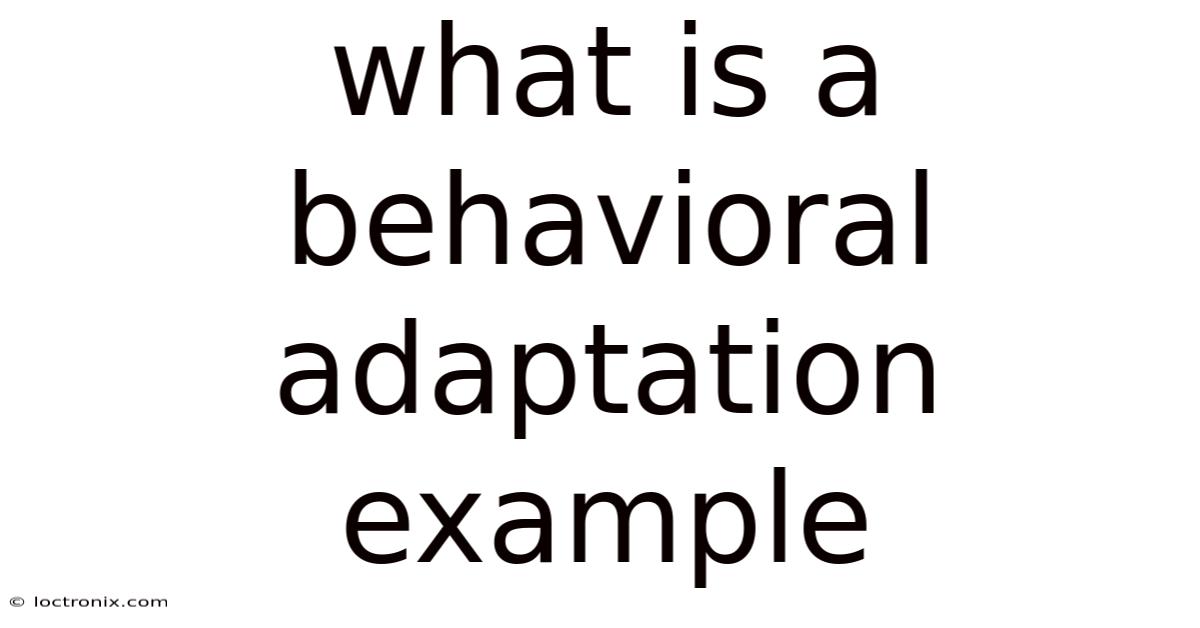 what is a behavioral adaptation example

© loctronix.com